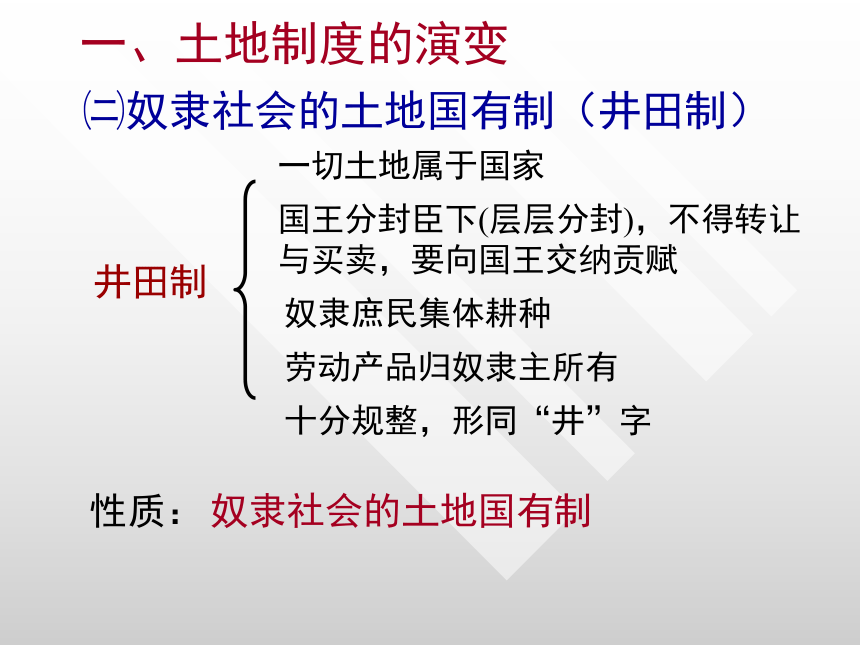 一、土地制度的演变

㈡奴隶社会的土地国有制（井田制）

井田制

一切土地属于国家

国王分封臣下(层层分封)，不得转让与买卖，要向国王交纳贡赋

奴隶庶民集体耕种

劳动产品归奴隶主所有

十分规整，形同“井”字

性质：奴隶社会的土地国有制